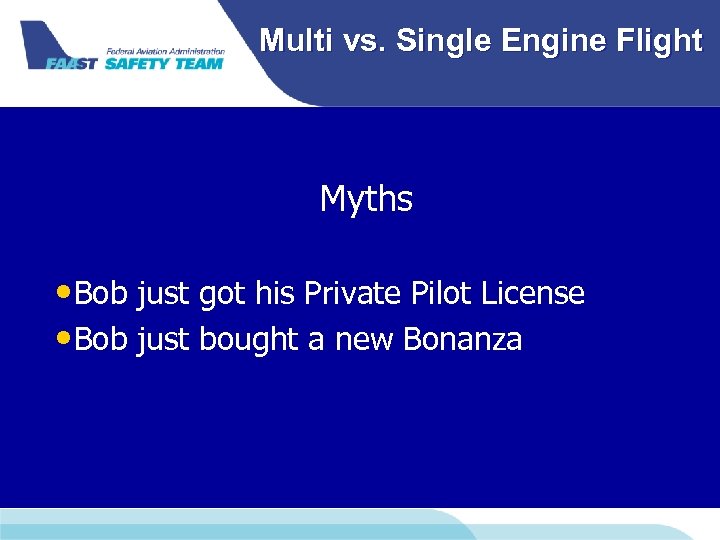 Federal Aviation Administration
FAAST SAFETY TEAM

Multi vs. Single Engine Flight

Myths

• Bob just got his Private Pilot License
• Bob just bought a new Bonanza